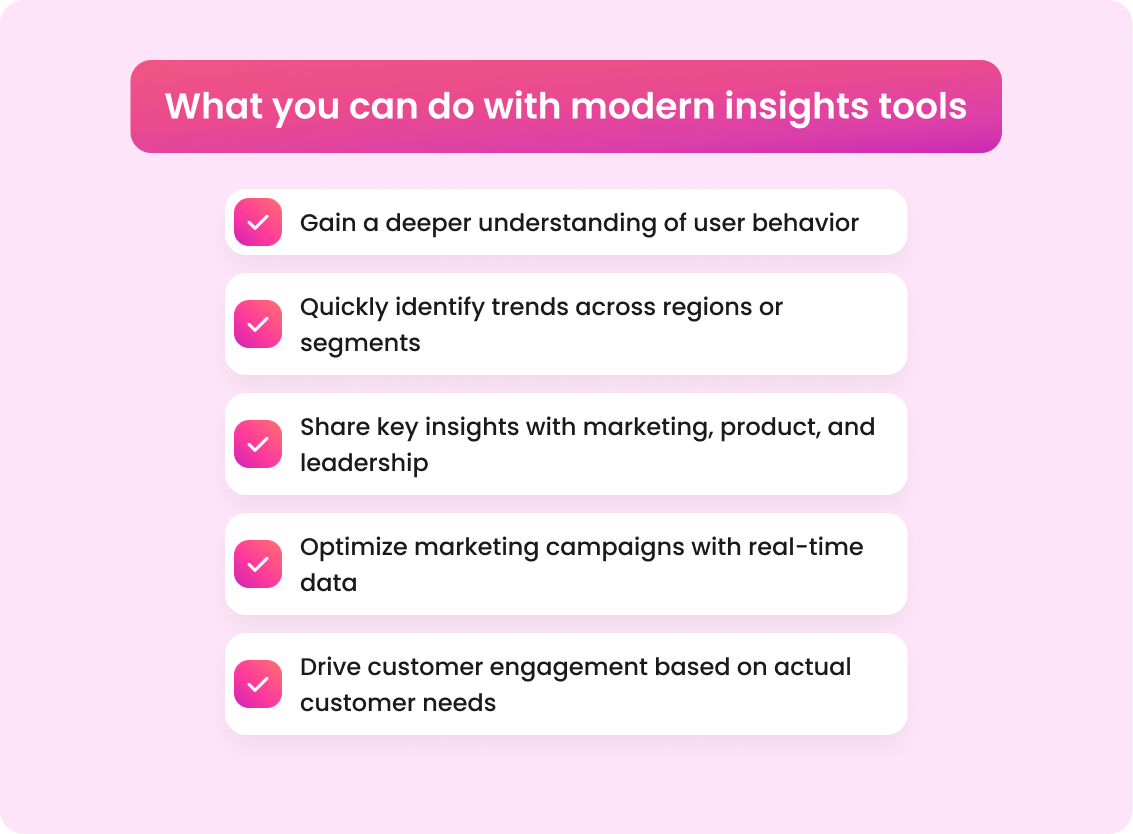 What you can do with modern insights tools

Gain a deeper understanding of user behavior

Quickly identify trends across regions or segments

Share key insights with marketing, product, and leadership

Optimize marketing campaigns with real-time data

Drive customer engagement based on actual customer needs